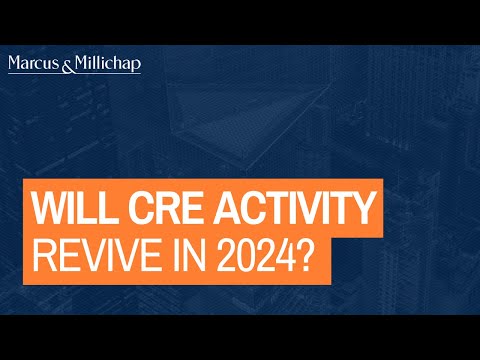 Marcus & Millichap

WILL CRE ACTIVITY
REVIVE IN 2024?